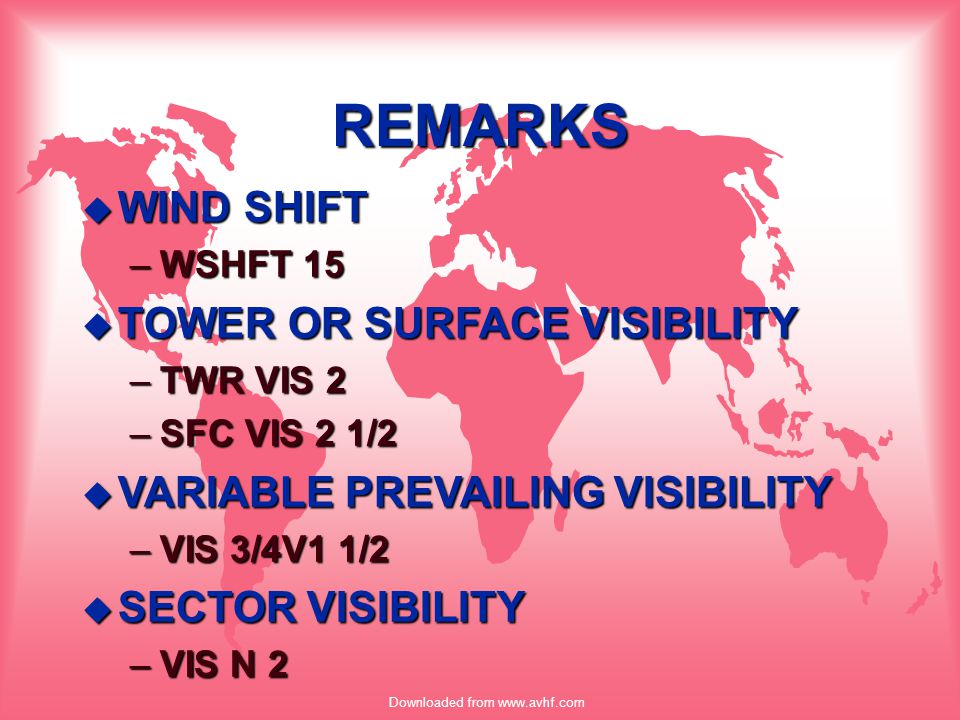 REMARKS

◆ WIND SHIFT
– WSHFT 15

◆ TOWER OR SURFACE VISIBILITY
– TWR VIS 2
– SFC VIS 2 1/2

◆ VARIABLE PREVAILING VISIBILITY
– VIS 3/4V1 1/2

◆ SECTOR VISIBILITY
– VIS N 2

Downloaded from www.avhf.com